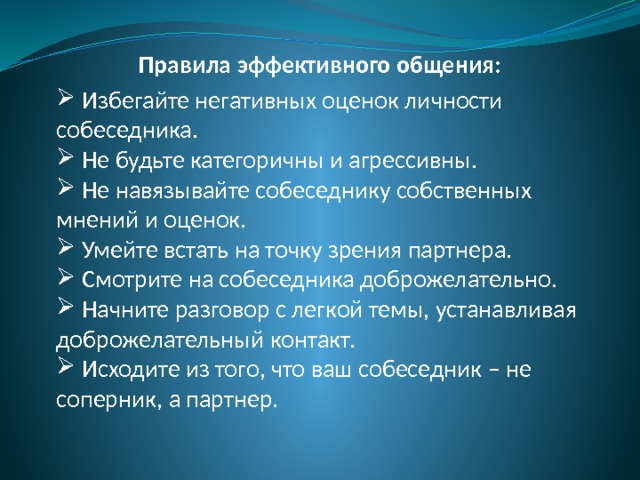 Правила эффективного общения:

➢ Избегайте негативных оценок личности собеседника.
➢ Не будьте категоричны и агрессивны.
➢ Не навязывайте собеседнику собственных мнений и оценок.
➢ Умейте встать на точку зрения партнера.
➢ Смотрите на собеседника доброжелательно.
➢ Начните разговор с легкой темы, устанавливая доброжелательный контакт.
➢ Исходите из того, что ваш собеседник – не соперник, а партнер.